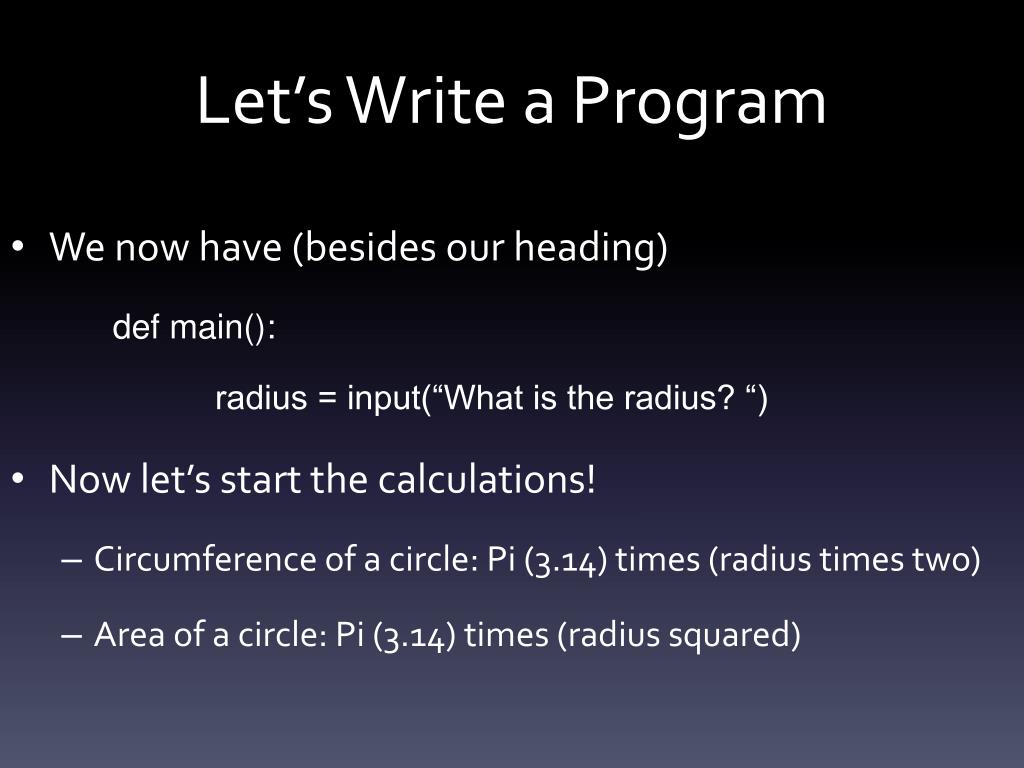 Let’s Write a Program

• We now have (besides our heading)

def main():

radius = input(“What is the radius? “)

• Now let’s start the calculations!

– Circumference of a circle: Pi (3.14) times (radius times two)

– Area of a circle: Pi (3.14) times (radius squared)